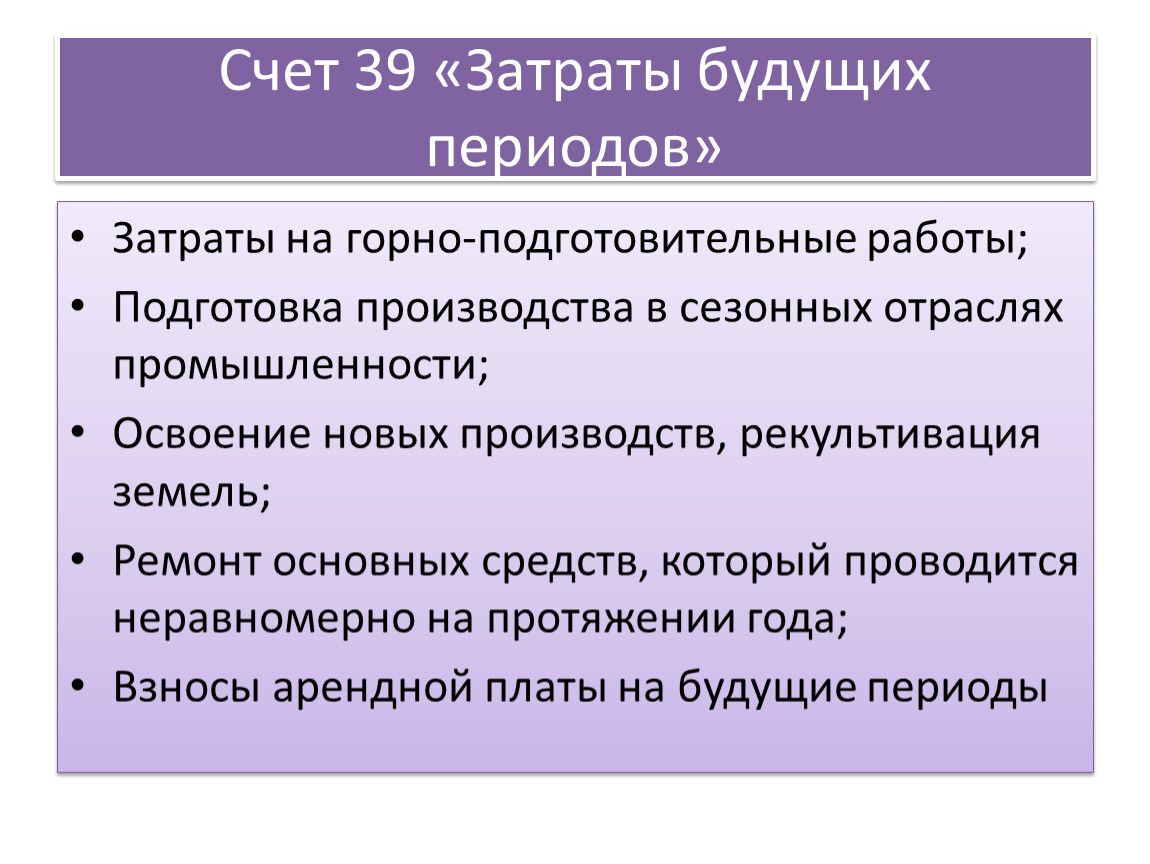 Счет 39 «Затраты будущих периодов»

• Затраты на горно-подготовительные работы;
• Подготовка производства в сезонных отраслях промышленности;
• Освоение новых производств, рекультивация земель;
• Ремонт основных средств, который проводится неравномерно на протяжении года;
• Взносы арендной платы на будущие периоды